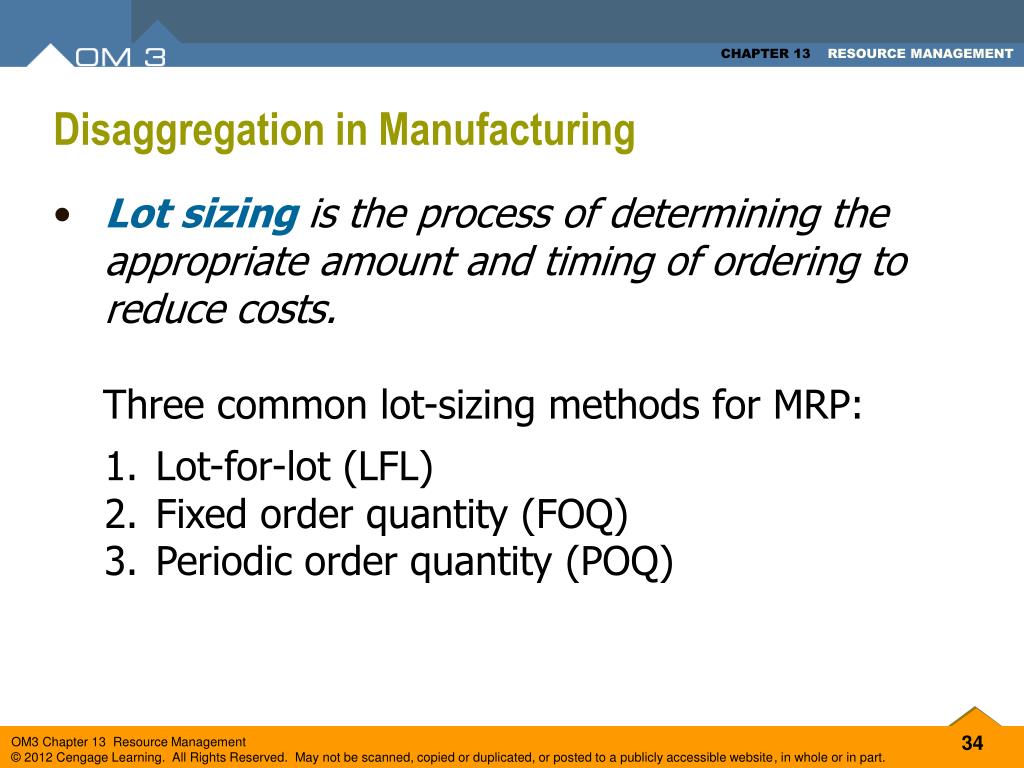 OM 3

CHAPTER 13 RESOURCE MANAGEMENT

Disaggregation in Manufacturing

• Lot sizing is the process of determining the appropriate amount and timing of ordering to reduce costs.

Three common lot-sizing methods for MRP:

1. Lot-for-lot (LFL)
2. Fixed order quantity (FOQ)
3. Periodic order quantity (POQ)

OM3 Chapter 13 Resource Management
© 2012 Cengage Learning. All Rights Reserved. May not be scanned, copied or duplicated, or posted to a publicly accessible website, in whole or in part.

34